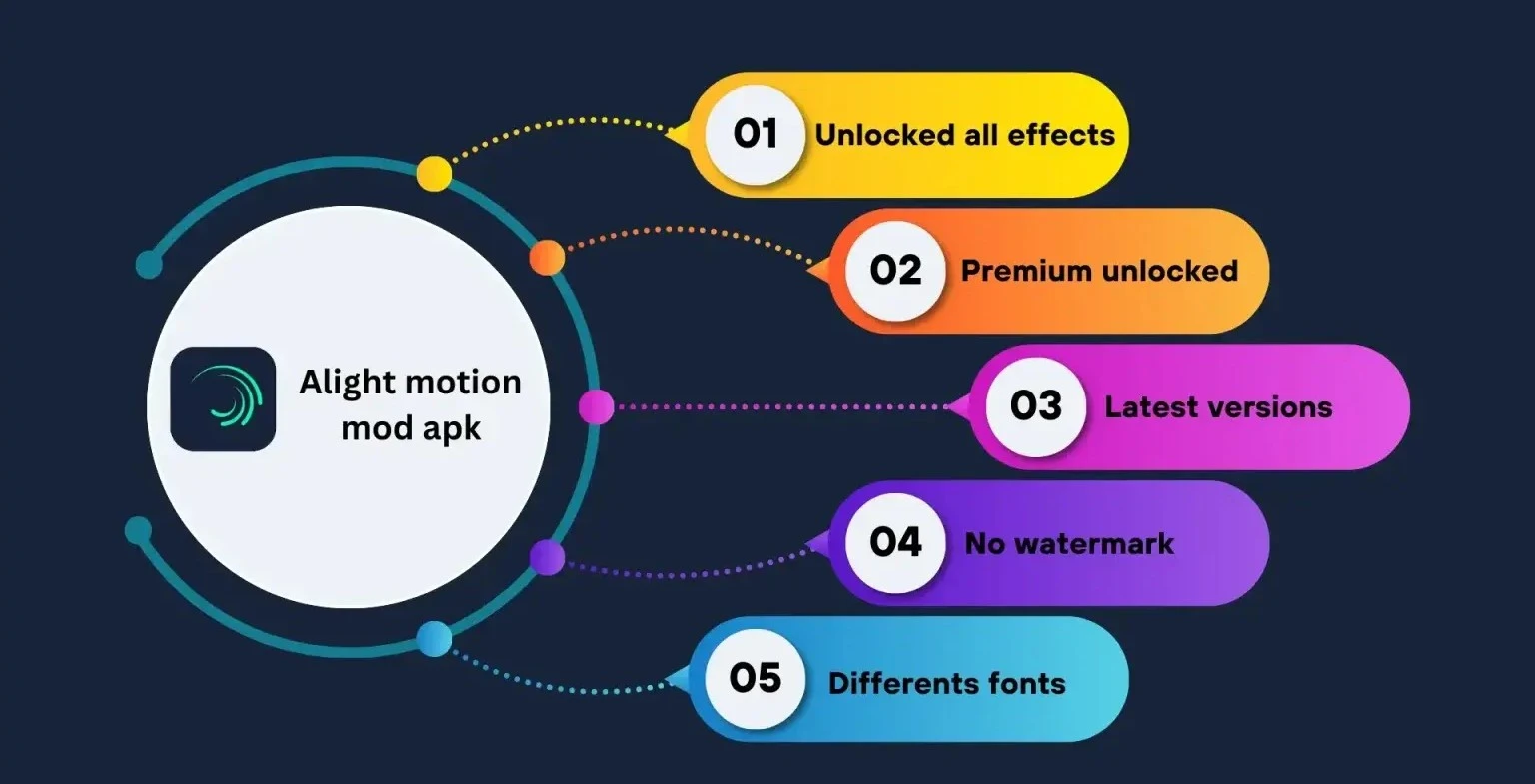 Alight motion mod apk

01 Unlocked all effects

02 Premium unlocked

03 Latest versions

04 No watermark

05 Differents fonts